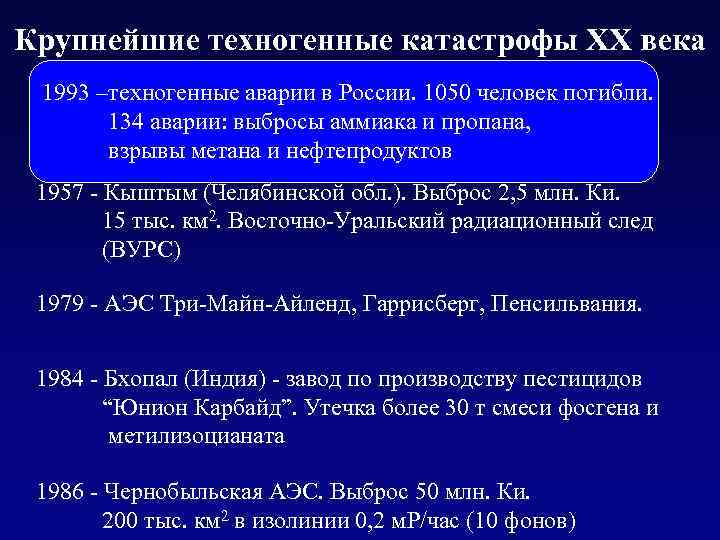 Крупнейшие техногенные катастрофы XX века

1993 –техногенные аварии в России. 1050 человек погибли. 134 аварии: выбросы аммиака и пропана, взрывы метана и нефтепродуктов

1957 - Кыштым (Челябинской обл.). Выброс 2,5 млн. Ки. 15 тыс. км$^2$. Восточно-Уральский радиационный след (ВУРС)

1979 - АЭС Три-Майн-Айленд, Гаррисберг, Пенсильвания.

1984 - Бхопал (Индия) - завод по производству пестицидов “Юнион Карбайд”. Утечка более 30 т смеси фосгена и метилизоцианата

1986 - Чернобыльская АЭС. Выброс 50 млн. Ки. 200 тыс. км$^2$ в изолинии 0,2 мР/час (10 фонов)